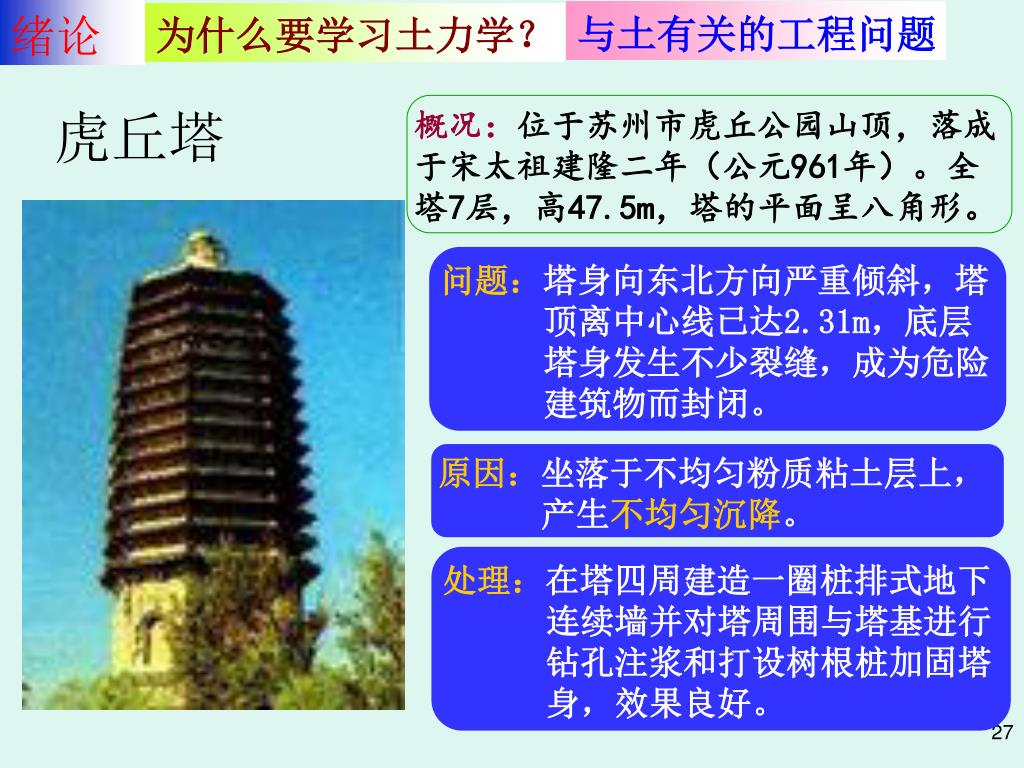 绪论 为什么要学习土力学？ 与土有关的工程问题

虎丘塔

概况：位于苏州市虎丘公园山顶，落成于宋太祖建隆二年（公元961年）。全塔7层，高47.5m，塔的平面呈八角形。

问题：塔身向东北方向严重倾斜，塔顶离中心线已达2.31m，底层塔身发生不少裂缝，成为危险建筑物而封闭。

原因：坐落于不均匀粉质粘土层上，产生不均匀沉降。

处理：在塔四周建造一圈桩排式地下连续墙并对塔周围与塔基进行钻孔注浆和打设树根桩加固塔身，效果良好。

27